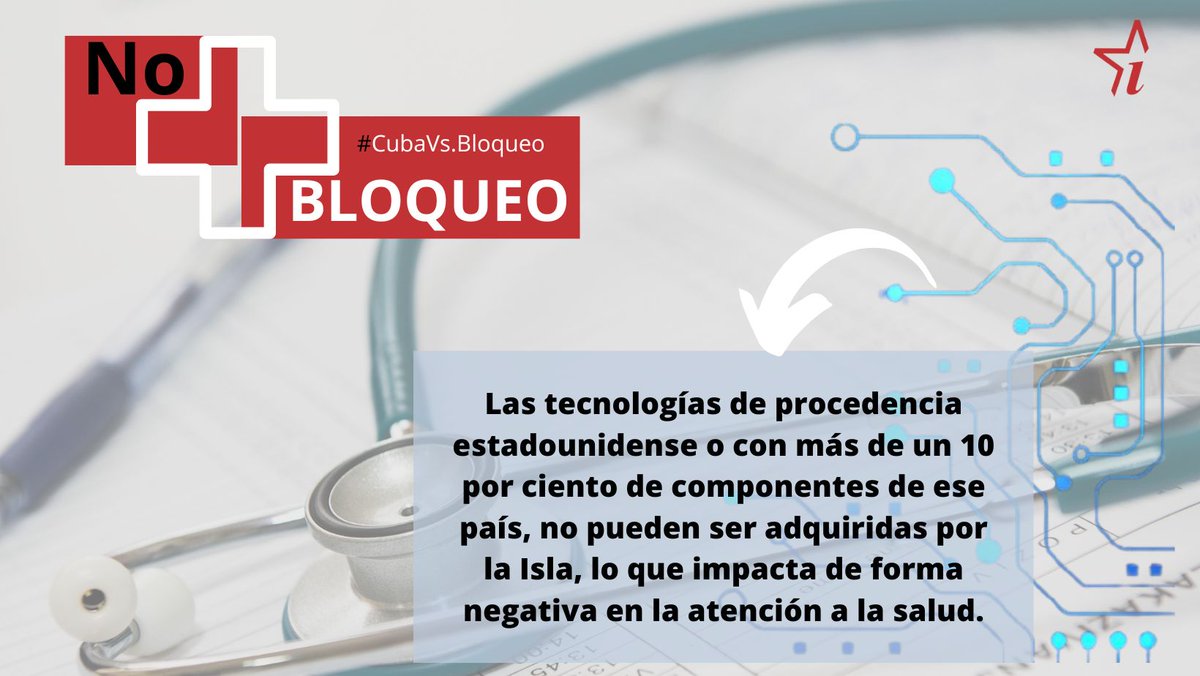 No

#CubaVs.Bloqueo

BLOQUEO

Las tecnologías de procedencia estadounidense o con más de un 10 por ciento de componentes de ese país, no pueden ser adquiridas por la Isla, lo que impacta de forma negativa en la atención a la salud.